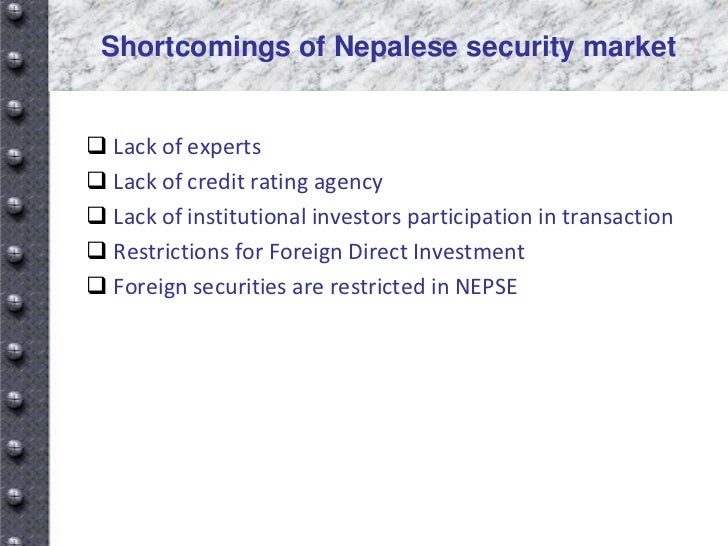 Shortcomings of Nepalese security market

❑ Lack of experts
❑ Lack of credit rating agency
❑ Lack of institutional investors participation in transaction
❑ Restrictions for Foreign Direct Investment
❑ Foreign securities are restricted in NEPSE